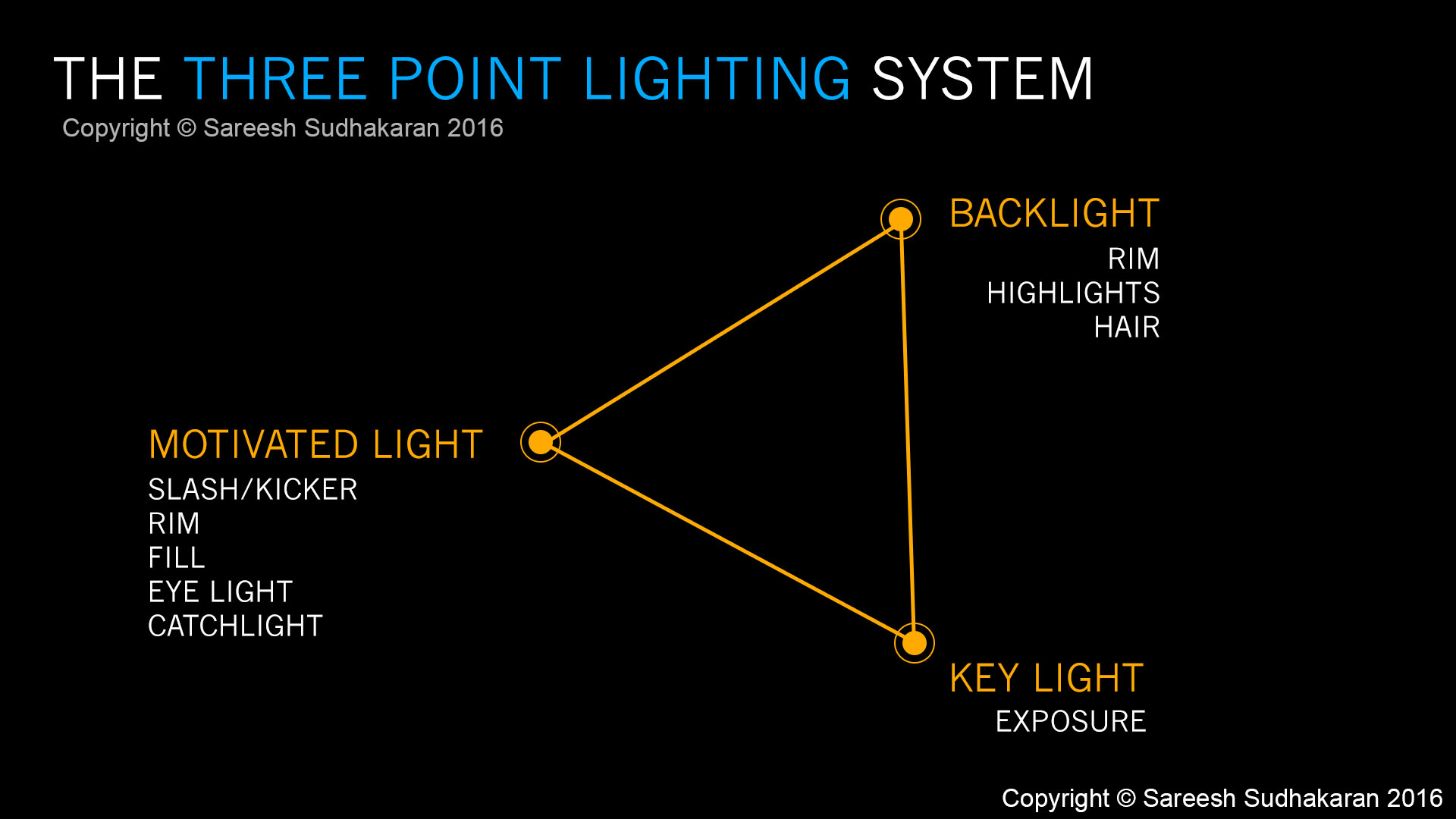 THE THREE POINT LIGHTING SYSTEM
Copyright © Sareesh Sudhakaran 2016

BACKLIGHT
RIM
HIGHLIGHTS
HAIR

MOTIVATED LIGHT
SLASH/KICKER
RIM
FILL
EYE LIGHT
CATCHLIGHT

KEY LIGHT
EXPOSURE

Copyright © Sareesh Sudhakaran 2016